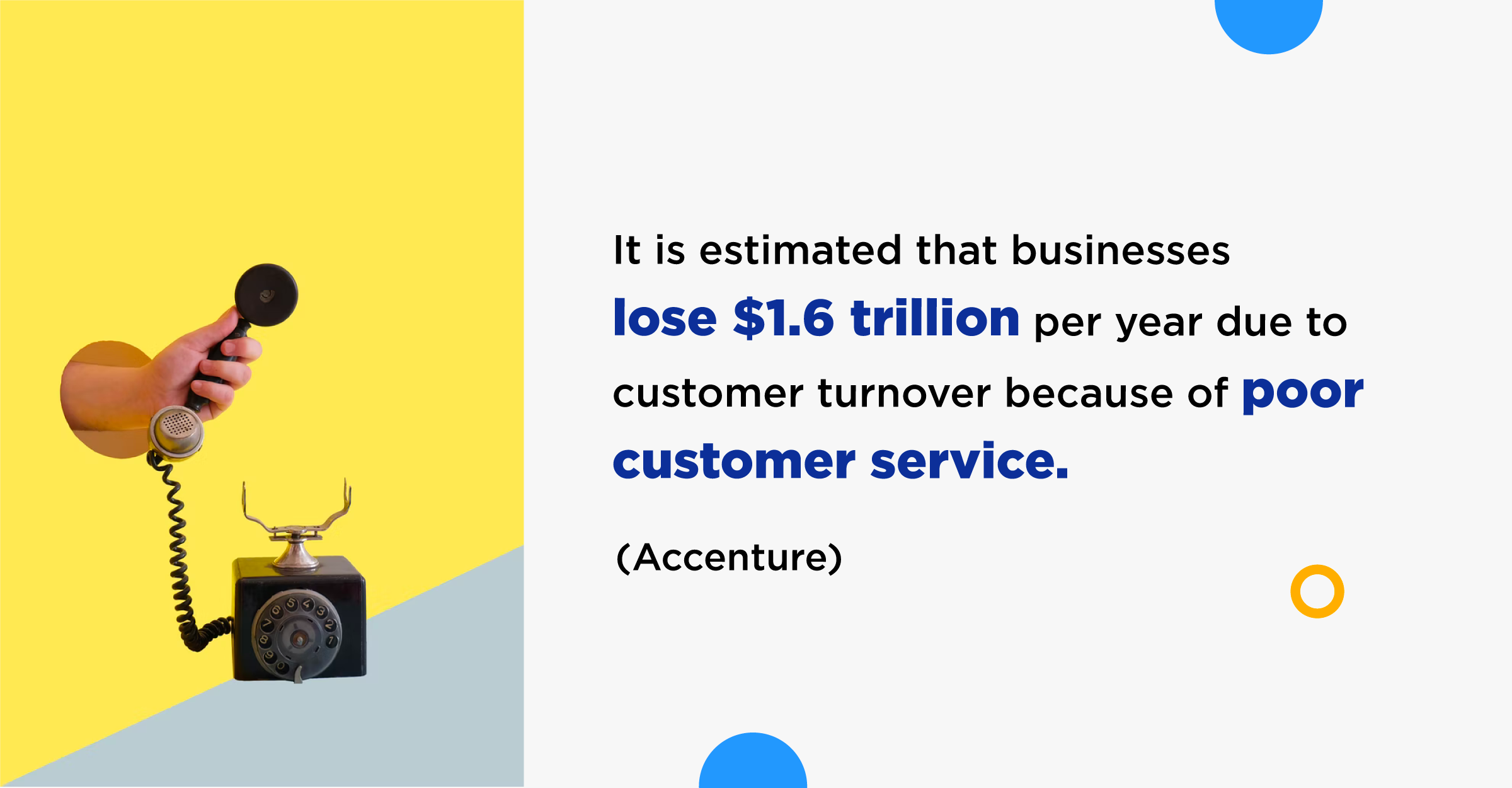 It is estimated that businesses lose \$1.6 trillion per year due to customer turnover because of poor customer service.

(Accenture)